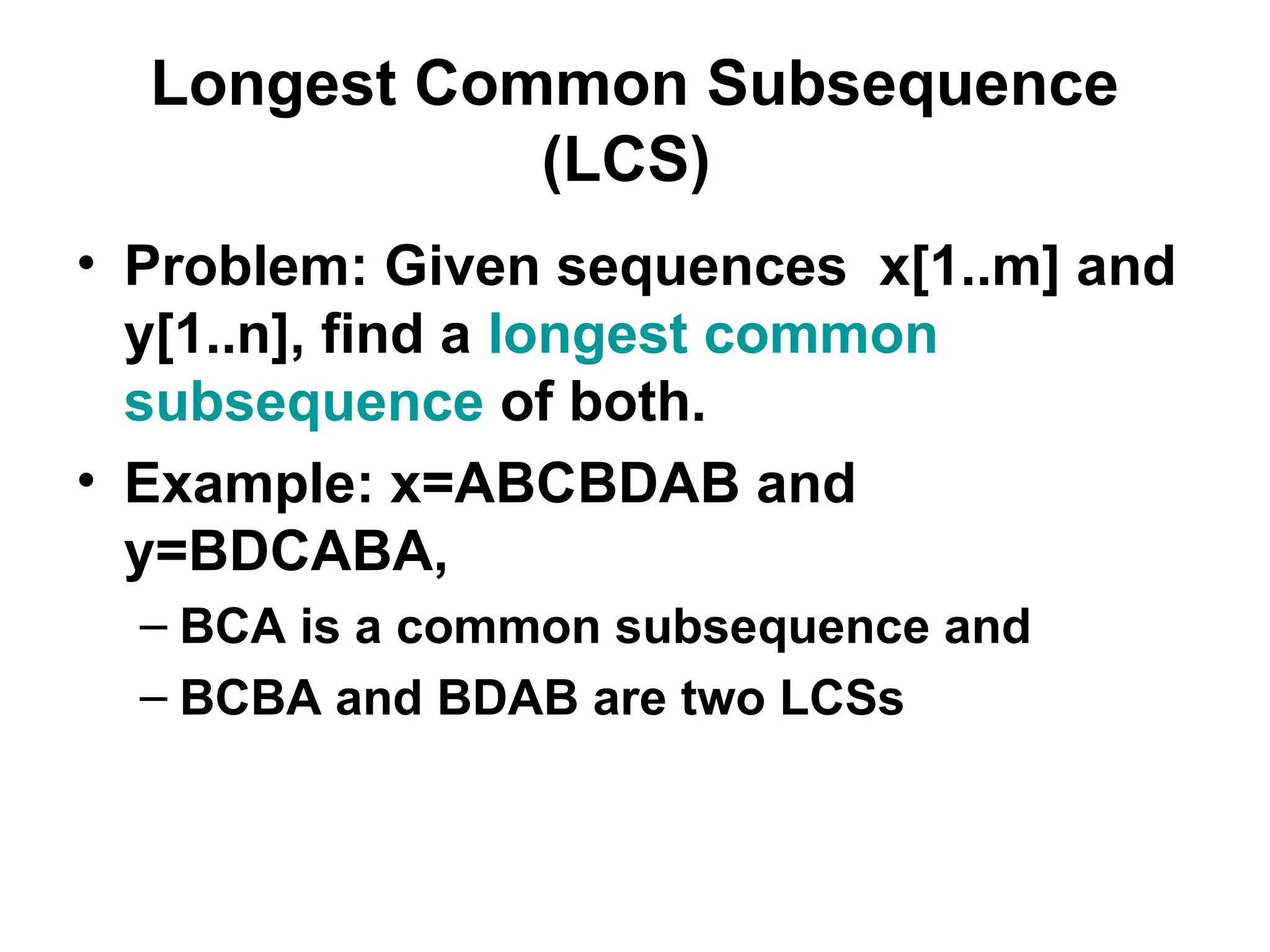 Longest Common Subsequence (LCS)

• Problem: Given sequences x[1..m] and y[1..n], find a longest common subsequence of both.

• Example: x=ABCBDAB and y=BDCABA,
– BCA is a common subsequence and
– BCBA and BDAB are two LCSs